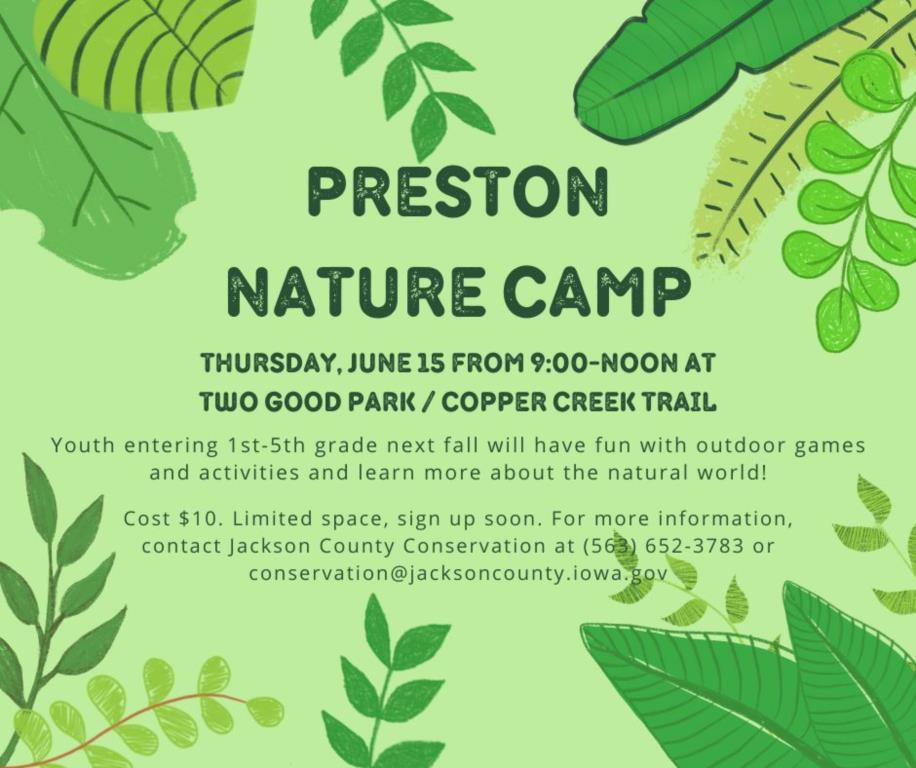 PRESTON NATURE CAMP

THURSDAY, JUNE 15 FROM 9:00-NOON AT TWO GOOD PARK / COPPER CREEK TRAIL

Youth entering 1st-5th grade next fall will have fun with outdoor games and activities and learn more about the natural world!

Cost $10. Limited space, sign up soon. For more information, contact Jackson County Conservation at (563) 652-3783 or conservation@jacksoncounty.iowa.gov